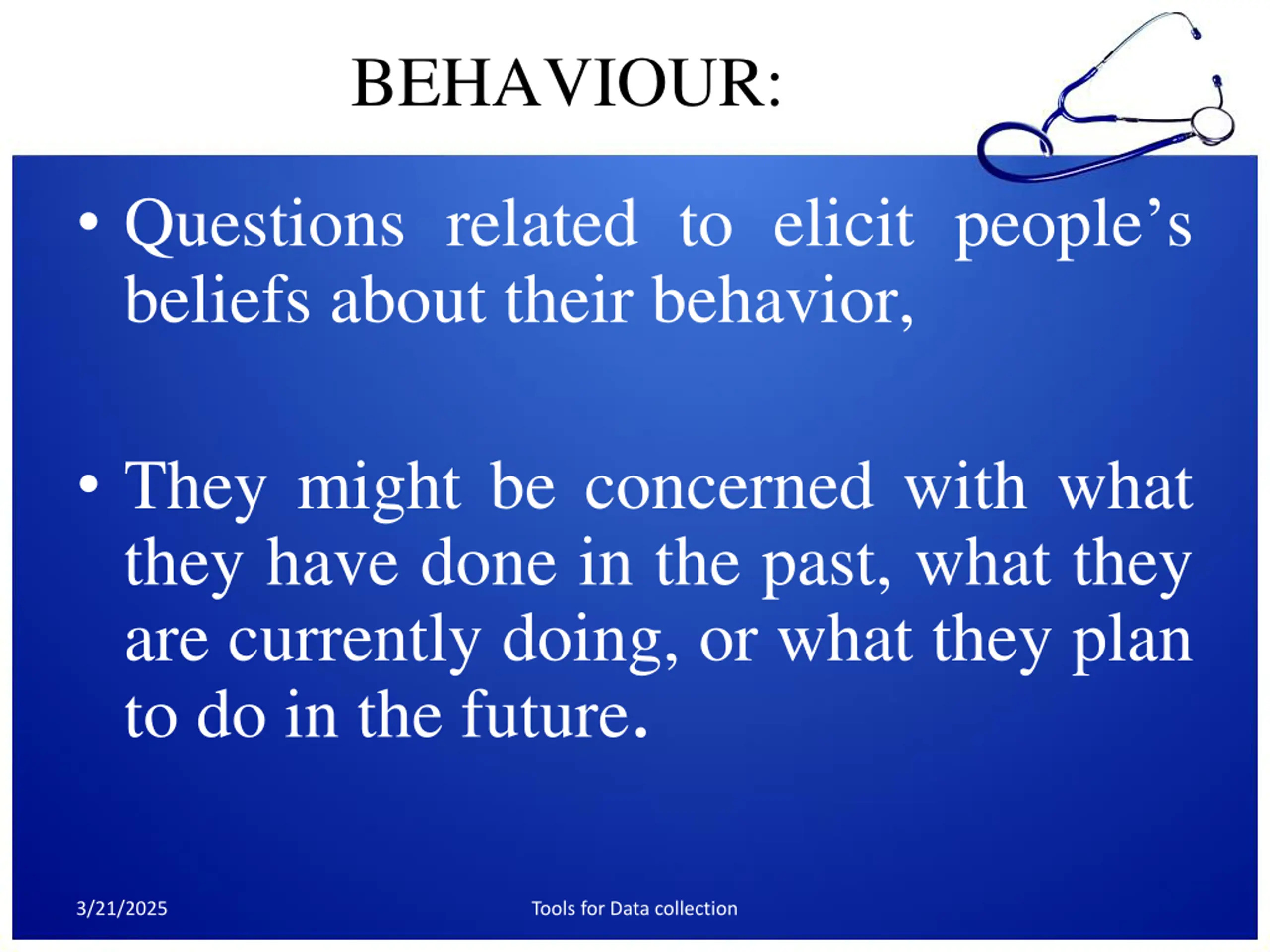 BEHAVIOUR:

• Questions related to elicit people’s beliefs about their behavior,

• They might be concerned with what they have done in the past, what they are currently doing, or what they plan to do in the future.

3/21/2025

Tools for Data collection